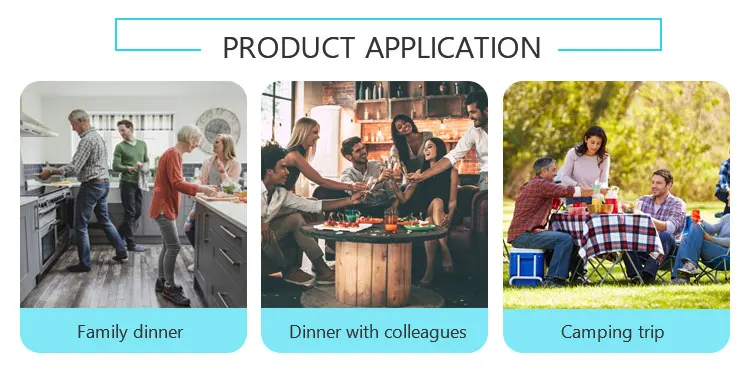 PRODUCT APPLICATION

Family dinner

Dinner with colleagues

Camping trip